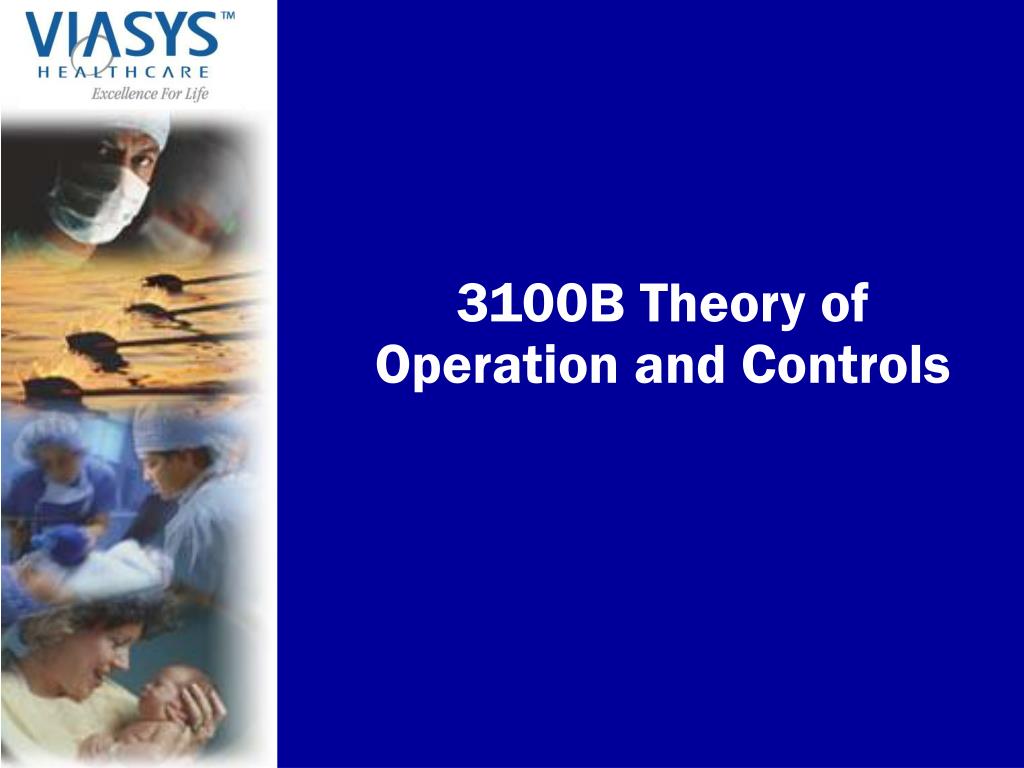 VIASYS™
HEALTHCARE
Excellence For Life

3100B Theory of Operation and Controls